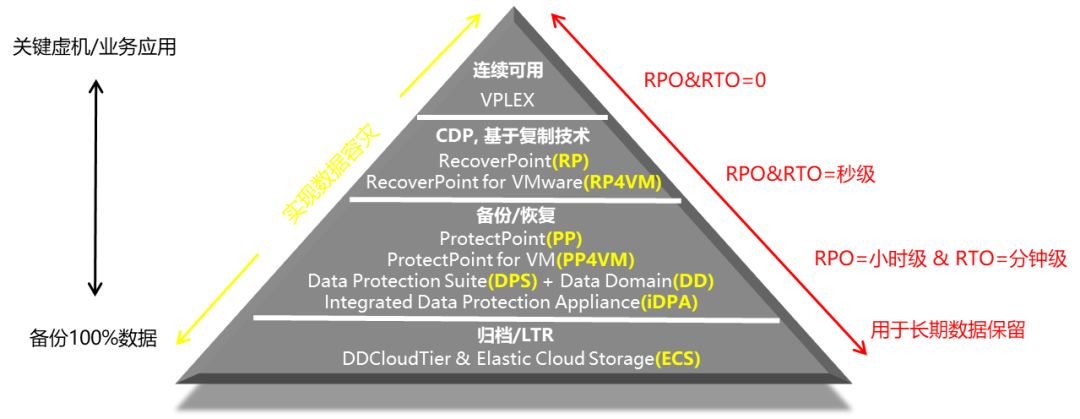 关键虚机/业务应用

备份100%数据

实现数据容灾

连续可用
VPLEX

CDP, 基于复制技术
RecoverPoint(RP)
RecoverPoint for VMware(RP4VM)

备份/恢复
ProtectPoint(PP)
ProtectPoint for VM(PP4VM)
Data Protection Suite(DPS) + Data Domain(DD)
Integrated Data Protection Appliance(iDPA)

归档/LTR
DDCloudTier & Elastic Cloud Storage(ECS)

RPO&RTO=0

RPO&RTO=秒级

RPO=小时级 & RTO=分钟级

用于长期数据保留